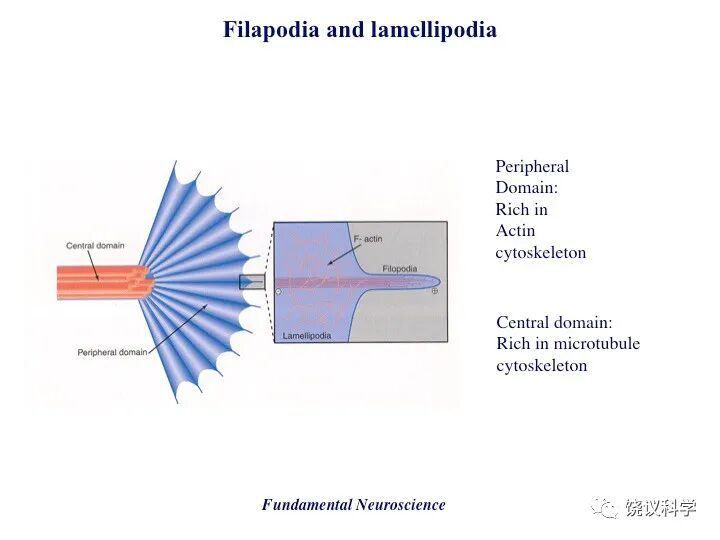 Filapodia and lamellipodia

Central domain

Peripheral domain

F- actin

Filopodia

Lamellipodia

Peripheral Domain: Rich in Actin cytoskeleton

Central domain: Rich in microtubule cytoskeleton

Fundamental Neuroscience

饶议科学